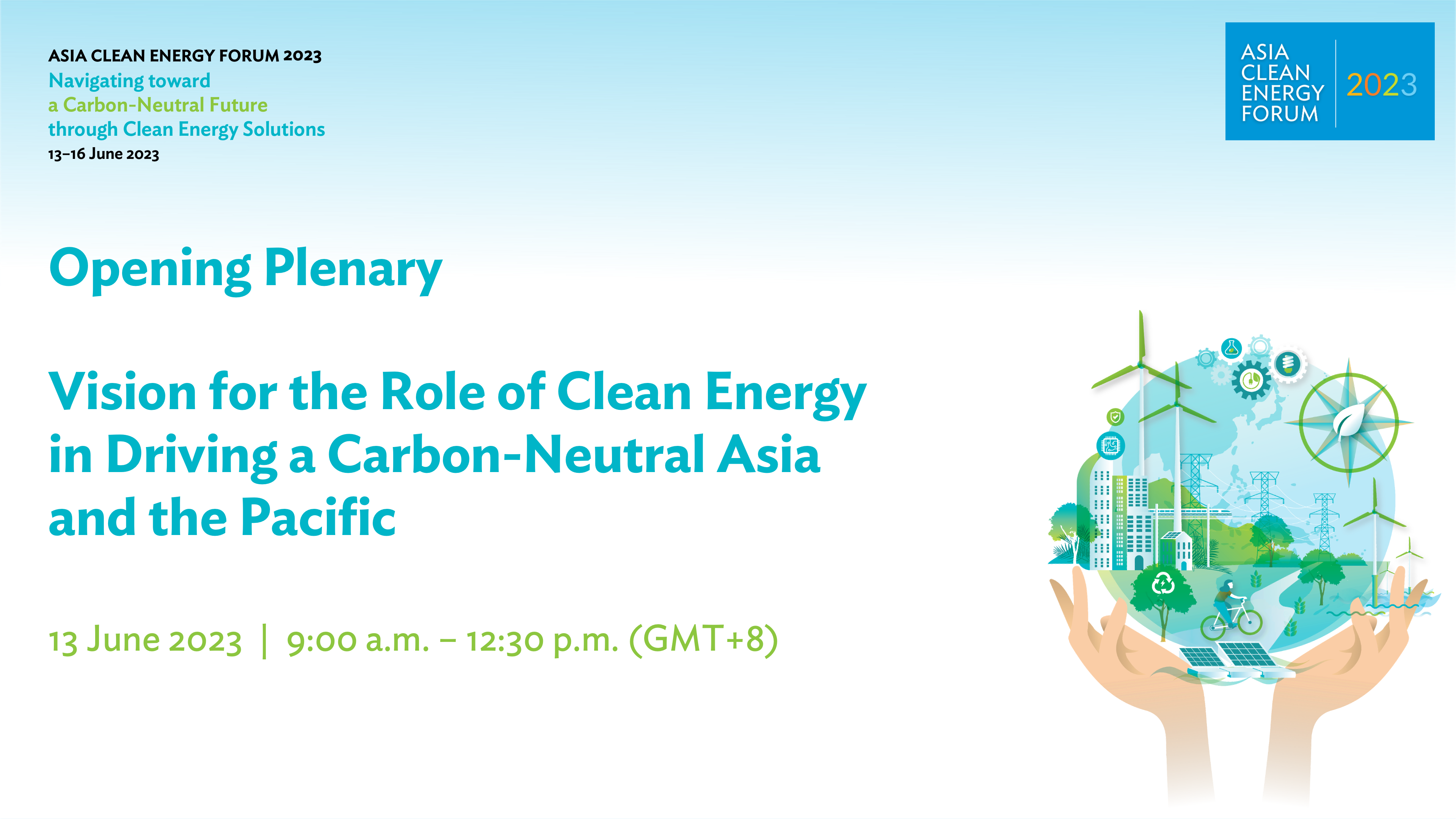 ASIA CLEAN ENERGY FORUM 2023
Navigating toward
a Carbon-Neutral Future
through Clean Energy Solutions
13–16 June 2023

ASIA
CLEAN
ENERGY
FORUM
2023

Opening Plenary

Vision for the Role of Clean Energy in Driving a Carbon-Neutral Asia and the Pacific

13 June 2023 | 9:00 a.m. – 12:30 p.m. (GMT+8)